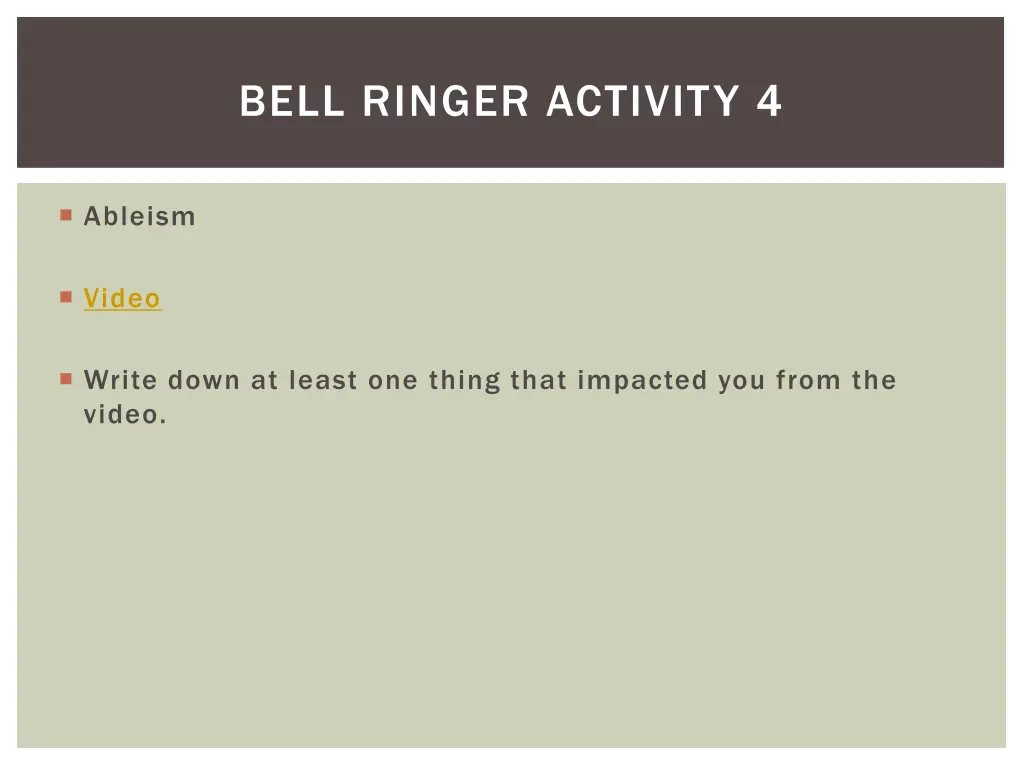 BELL RINGER ACTIVITY 4

Ableism

Video

Write down at least one thing that impacted you from the video.